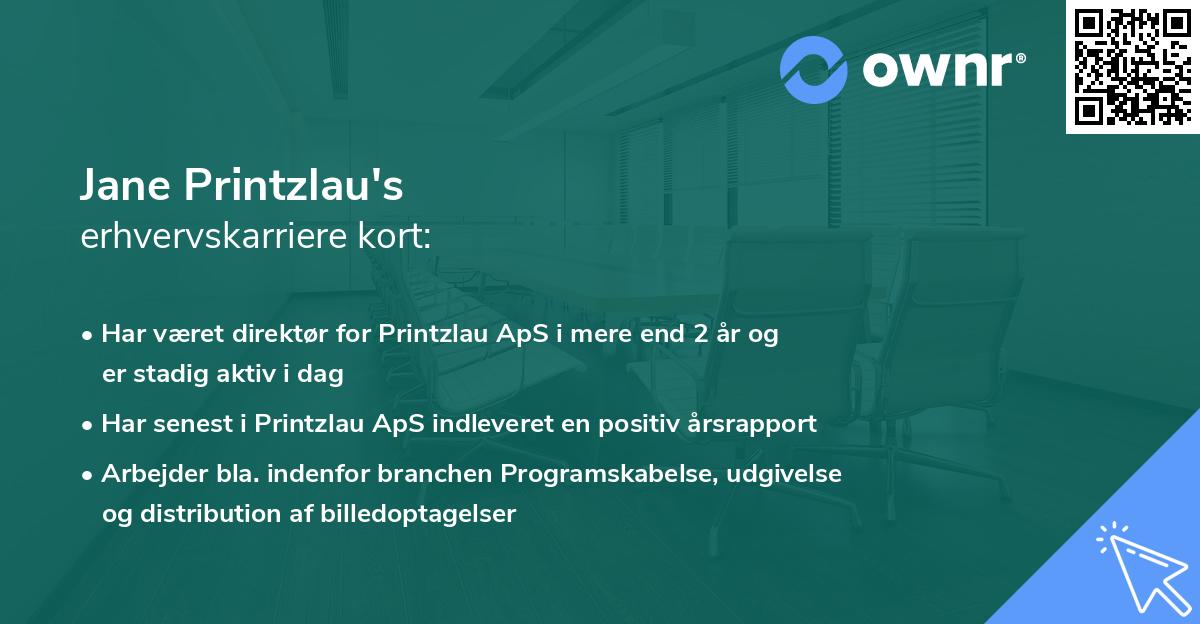 ownr®

Jane Printzlau's
erhvervskarriere kort:

• Har været direktør for Printzlau ApS i mere end 2 år og er stadig aktiv i dag

• Har senest i Printzlau ApS indleveret en positiv årsrapport

• Arbejder bla. indenfor branchen Programskabelse, udgivelse og distribution af billedoptagelser